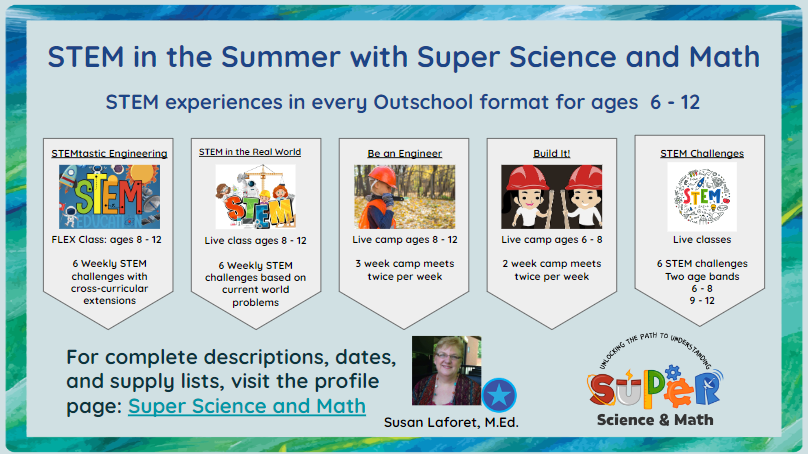 STEM in the Summer with Super Science and Math

STEM experiences in every Outschool format for ages 6 - 12

STEMtastic Engineering

STEM EDUCATION

FLEX Class: ages 8 - 12

6 Weekly STEM challenges with cross-curricular extensions

STEM in the Real World

STEM

Live class ages 8 - 12

6 Weekly STEM challenges based on current world problems

Be an Engineer

Live camp ages 8 - 12

3 week camp meets twice per week

Build It!

Live camp ages 6 - 8

2 week camp meets twice per week

STEM Challenges

STEM

Live classes

6 STEM challenges
Two age bands
6 - 8
9 - 12

For complete descriptions, dates, and supply lists, visit the profile page: Super Science and Math

Susan Laforet, M.Ed.

UNLOCKING THE PATH TO UNDERSTANDING
SUPER
Science & Math